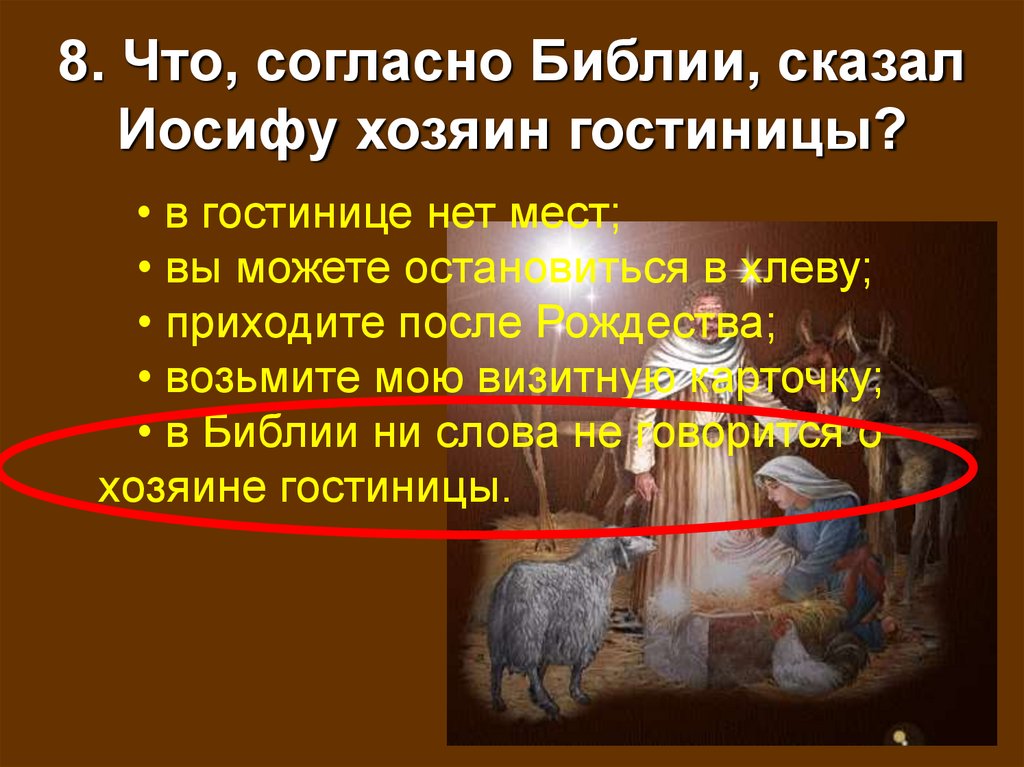 8. Что, согласно Библии, сказал Иосифу хозяин гостиницы?

• в гостинице нет мест;
• вы можете остановиться в хлеву;
• приходите после Рождества;
• возьмите мою визитную карточку;
• в Библии ни слова не говорится о хозяине гостиницы.